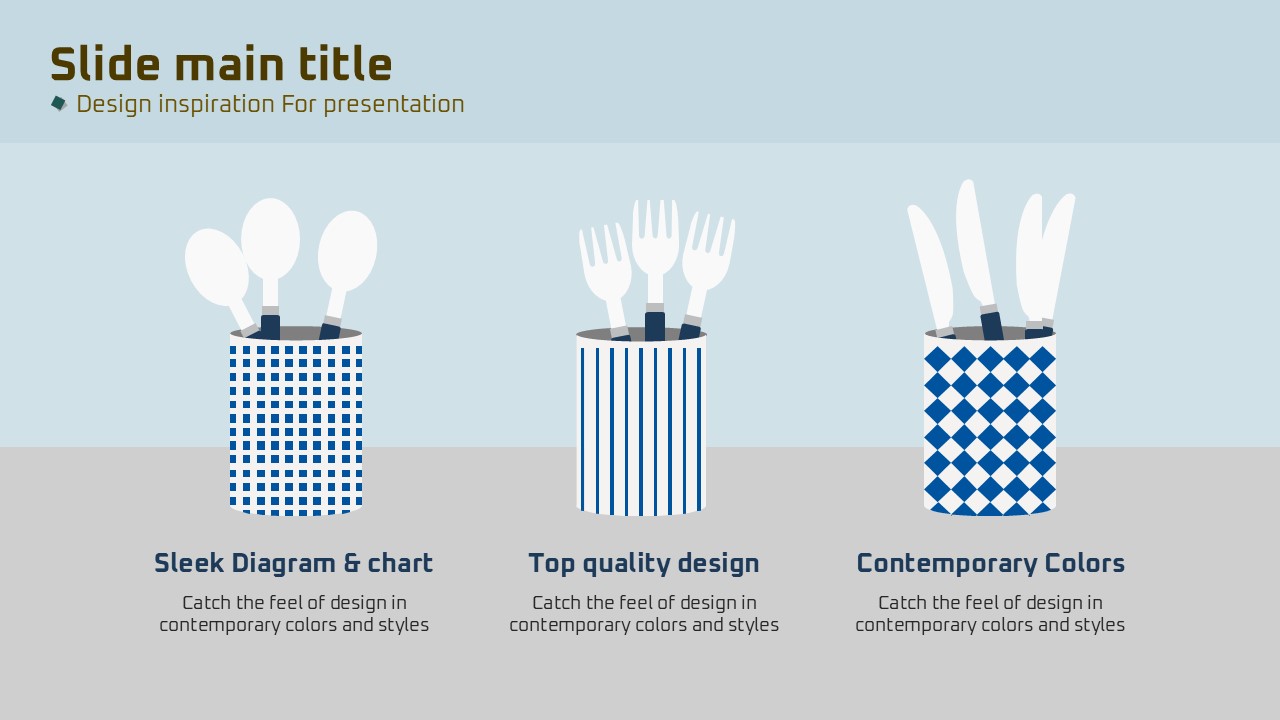 Slide main title

Design inspiration For presentation

Sleek Diagram & chart

Catch the feel of design in contemporary colors and styles

Top quality design

Catch the feel of design in contemporary colors and styles

Contemporary Colors

Catch the feel of design in contemporary colors and styles